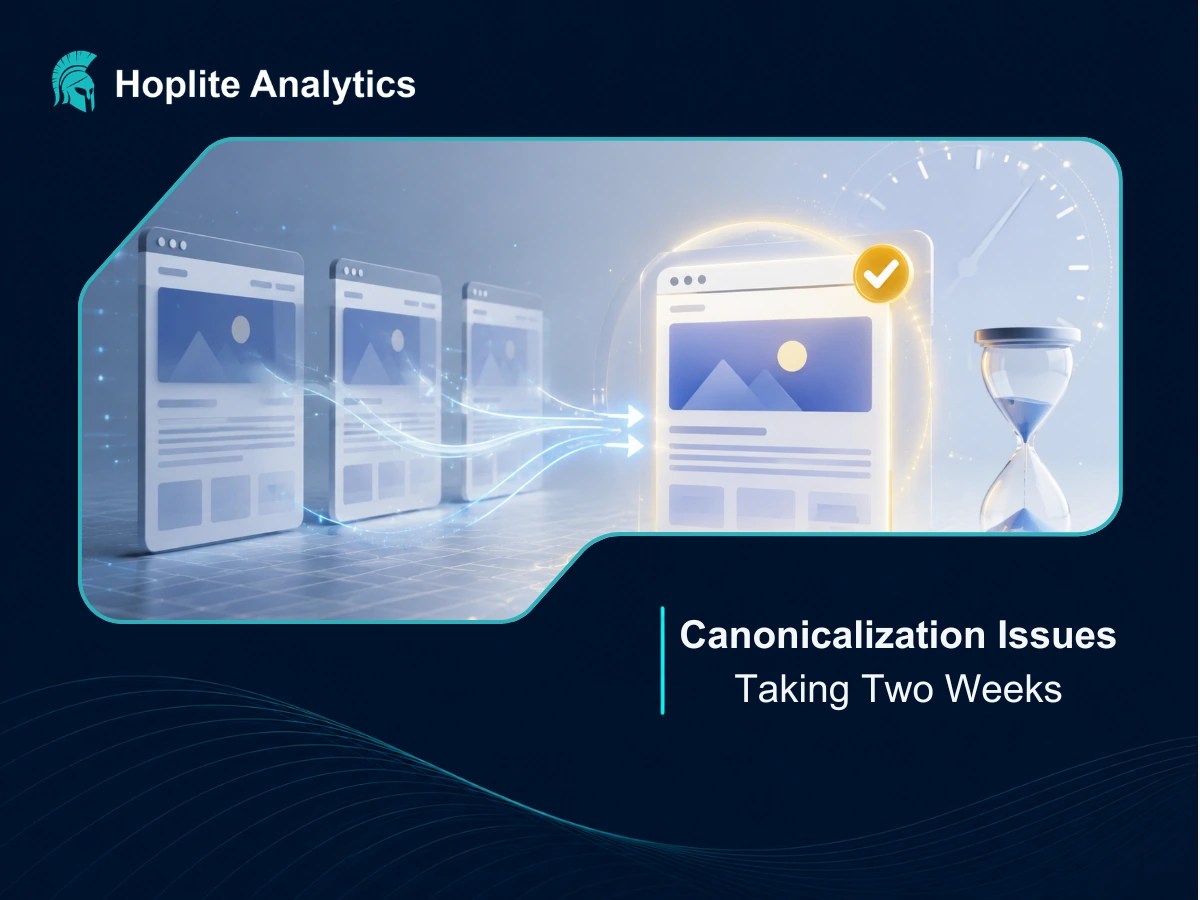 Hoplite Analytics

Canonicalization Issues
Taking Two Weeks